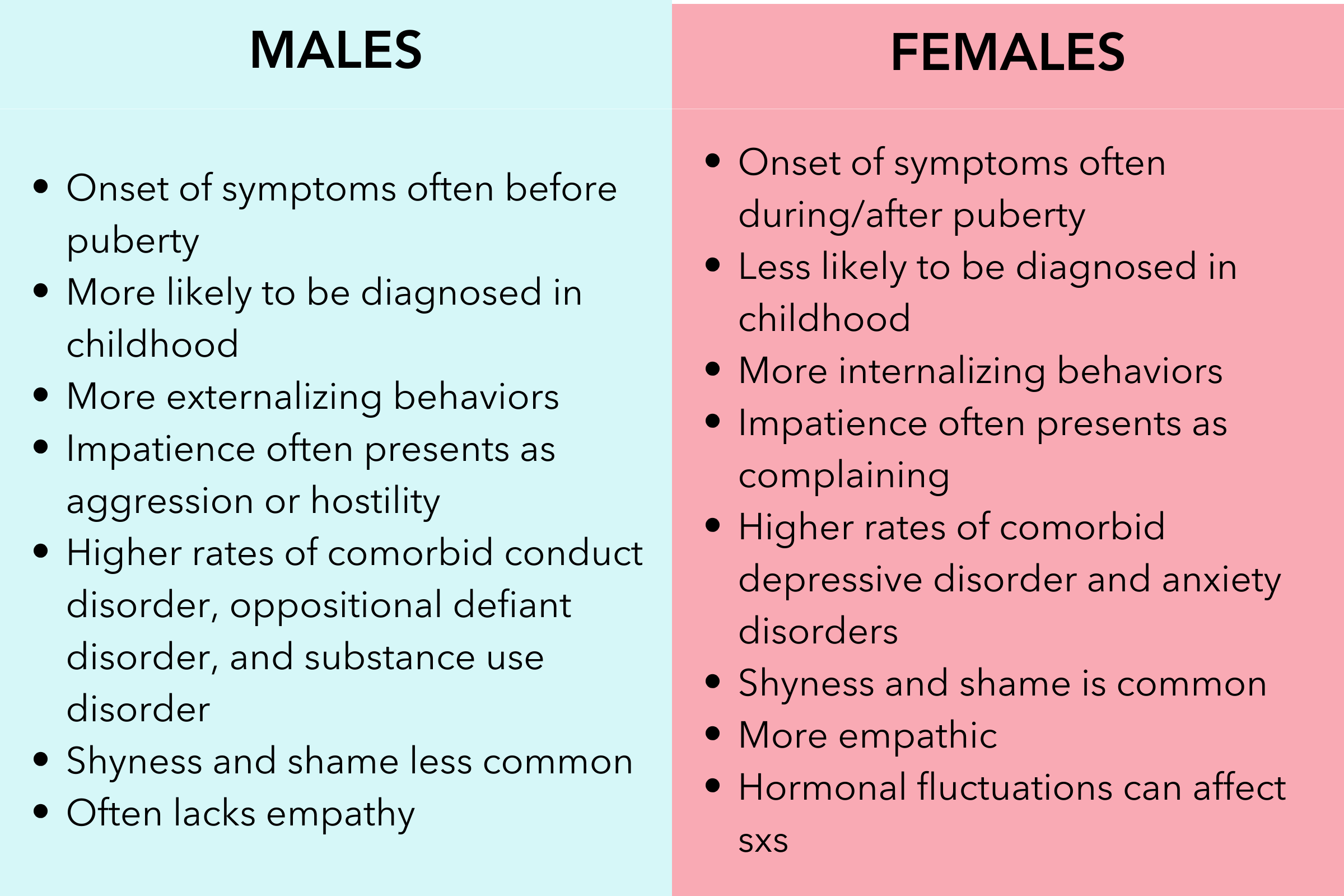 MALES

- Onset of symptoms often before puberty
- More likely to be diagnosed in childhood
- More externalizing behaviors
- Impatience often presents as aggression or hostility
- Higher rates of comorbid conduct disorder, oppositional defiant disorder, and substance use disorder
- Shyness and shame less common
- Often lacks empathy

FEMALES

- Onset of symptoms often during/after puberty
- Less likely to be diagnosed in childhood
- More internalizing behaviors
- Impatience often presents as complaining
- Higher rates of comorbid depressive disorder and anxiety disorders
- Shyness and shame is common
- More empathic
- Hormonal fluctuations can affect sxs